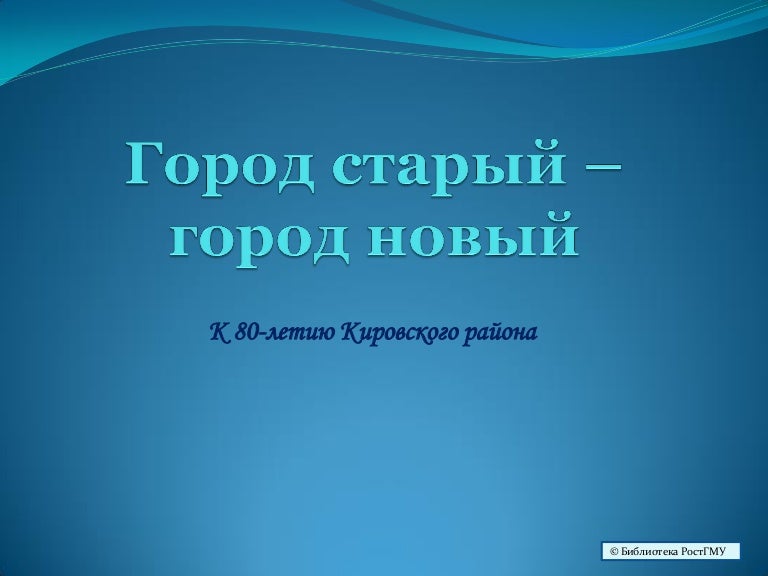 Город старый – город новый

К 80-летию Кировского района

© Библиотека РостГМУ